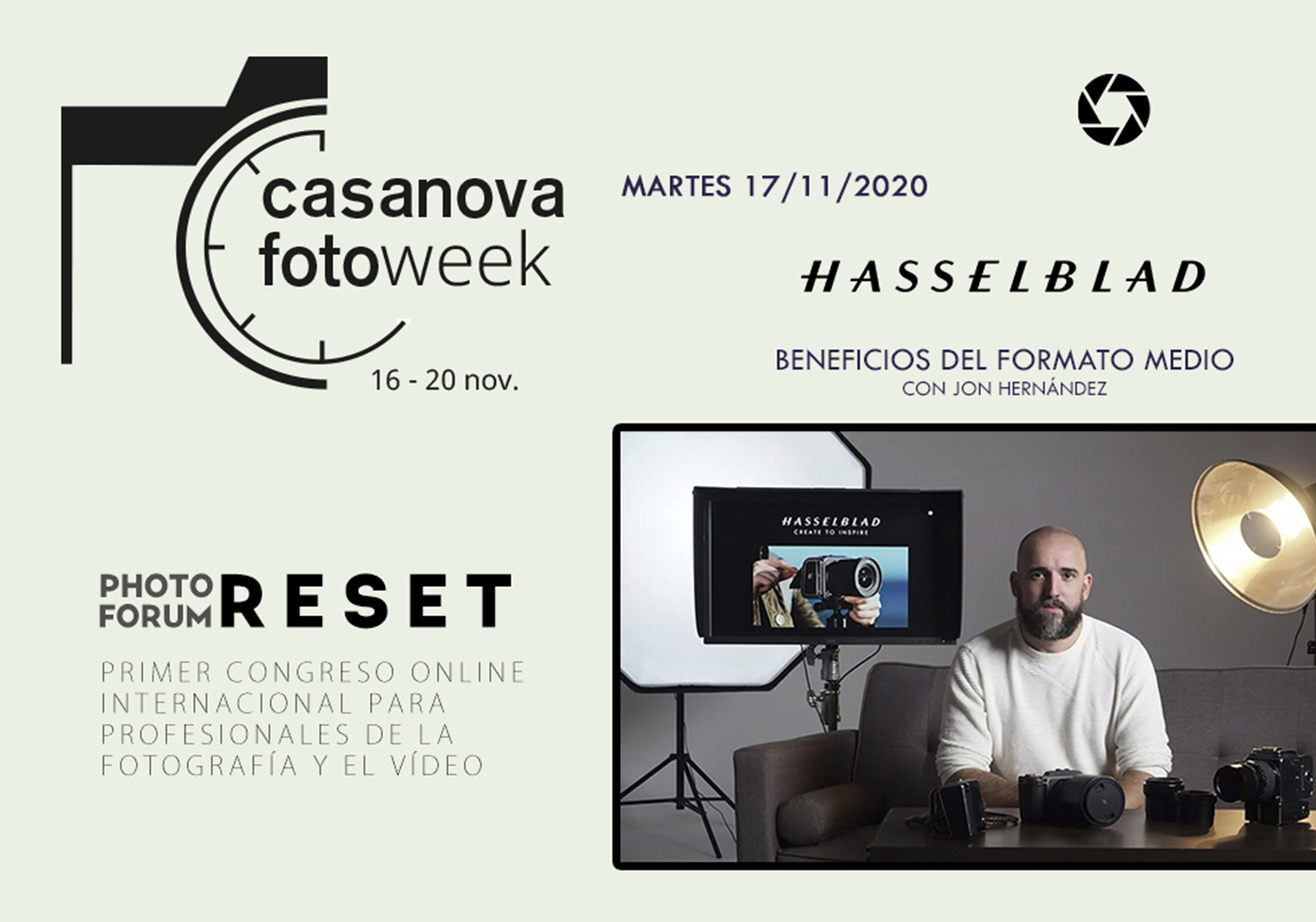 casanova fotoweek

16 - 20 nov.

MARTES 17/11/2020

HASSELBLAD

BENEFICIOS DEL FORMATO MEDIO
CON JON HERNÁNDEZ

PHOTO FORUM RESET

PRIMER CONGRESO ONLINE INTERNACIONAL PARA PROFESIONALES DE LA FOTOGRAFÍA Y EL VÍDEO

HASSELBLAD
CREATE TO INSPIRE